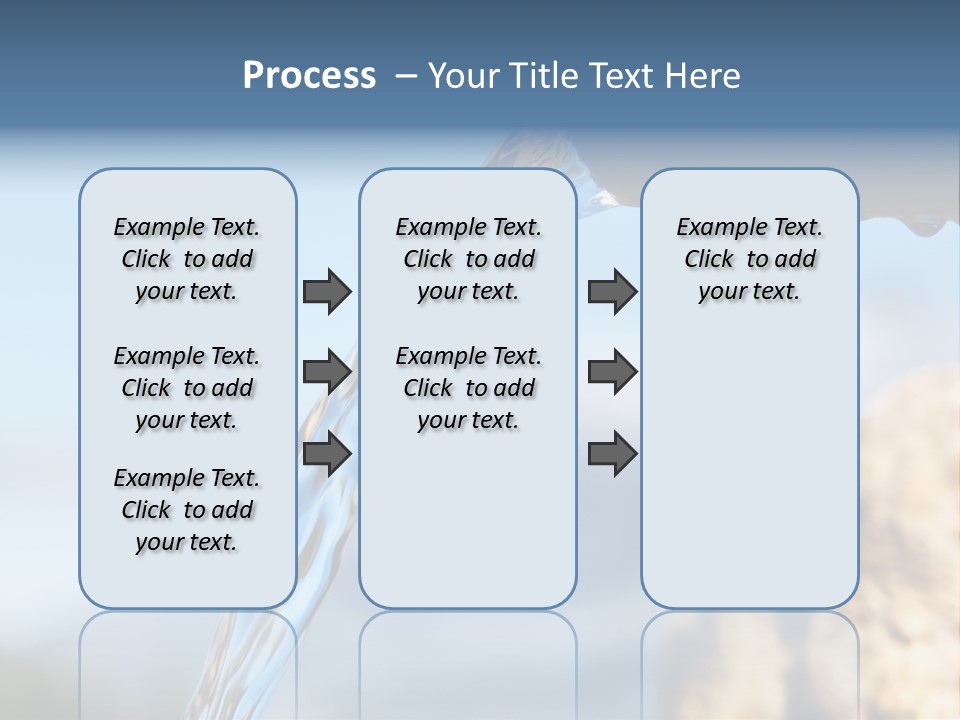 Process – Your Title Text Here

Example Text. Click to add your text.

Example Text. Click to add your text.

Example Text. Click to add your text.

Example Text. Click to add your text.

Example Text. Click to add your text.

Example Text. Click to add your text.